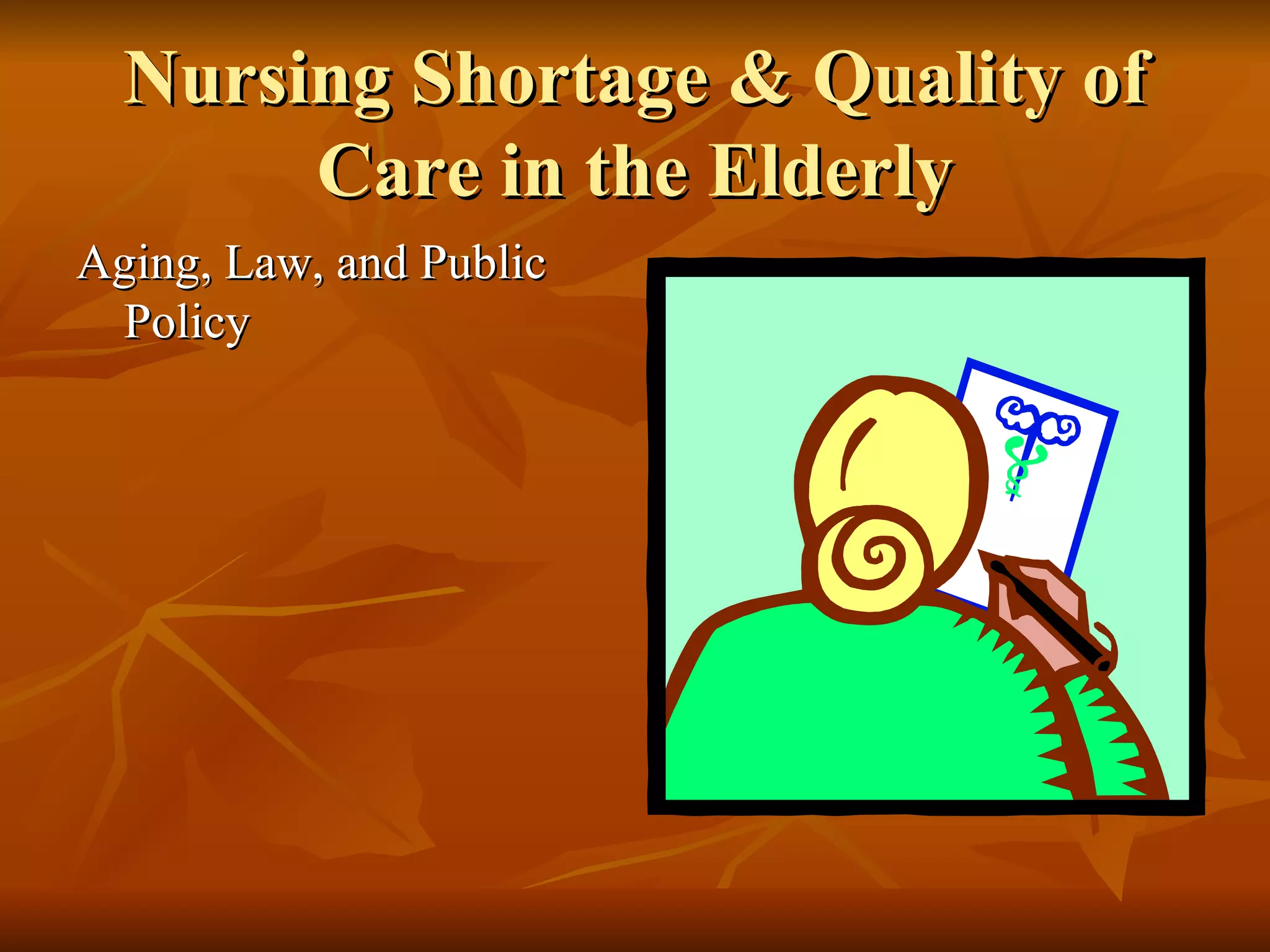 Nursing Shortage & Quality of Care in the Elderly

Aging, Law, and Public Policy